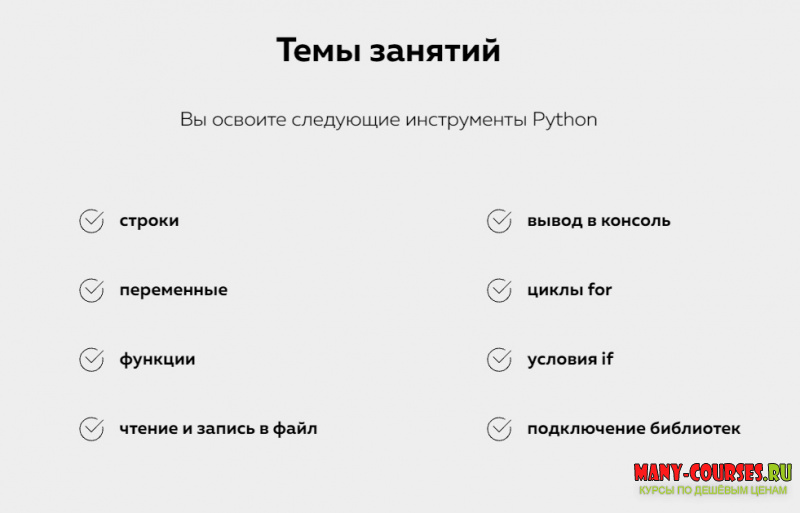 Темы занятий

Вы освоите следующие инструменты Python

строки

переменные

функции

чтение и запись в файл

вывод в консоль

циклы for

условия if

подключение библиотек

MANY-COURSES.RU
КУРСЫ ПО ДЕШЁВЫМ ЦЕНАМ